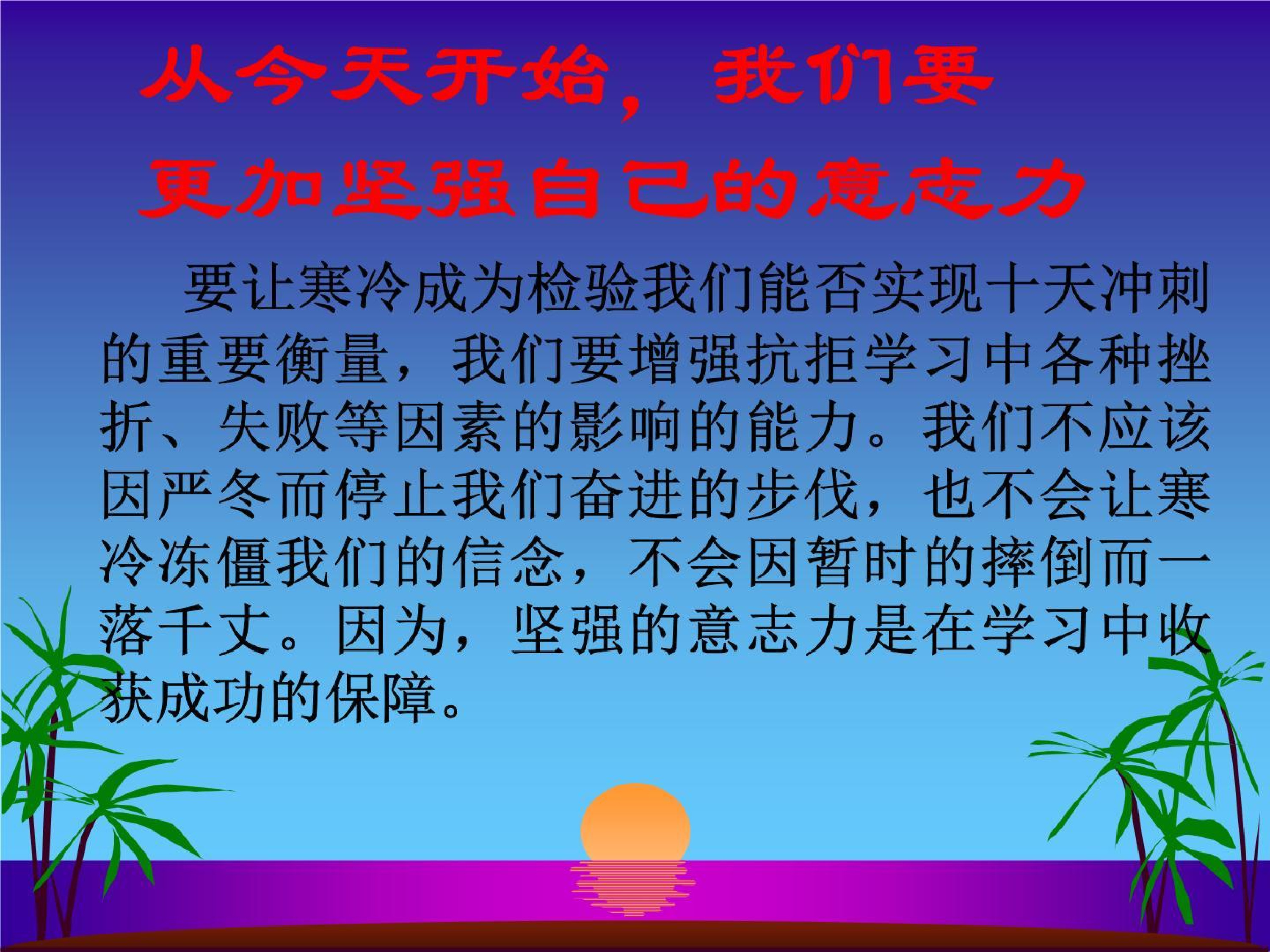 从今天开始，我们要
更加坚强自己的意志力

要让寒冷成为检验我们能否实现十天冲刺的重要衡量，我们要增强抗拒学习中各种挫折、失败等因素的影响的能力。我们不应该因严冬而停止我们奋进的步伐，也不会让寒冷冻僵我们的信念，不会因暂时的摔倒而一落千丈。因为，坚强的意志力是在学习中收获成功的保障。